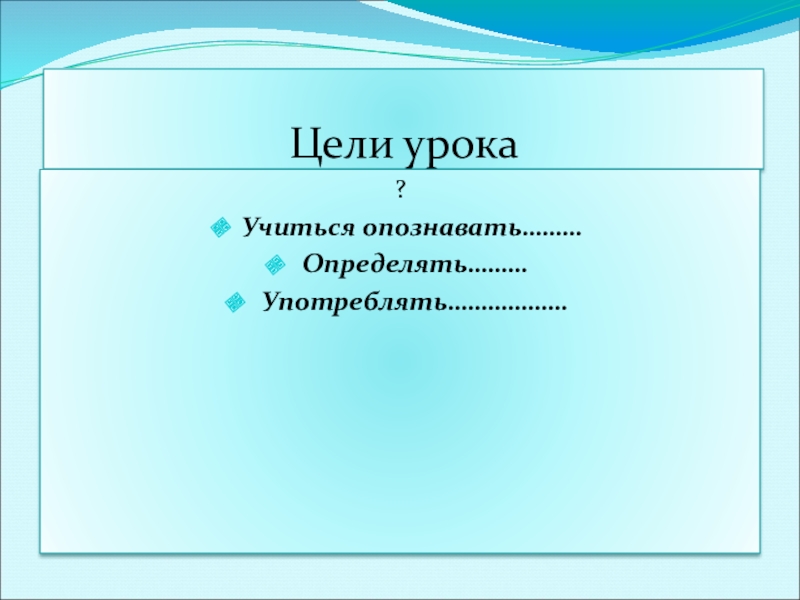 Цели урока

?

Учиться опознавать………

Определять………

Употреблять………………